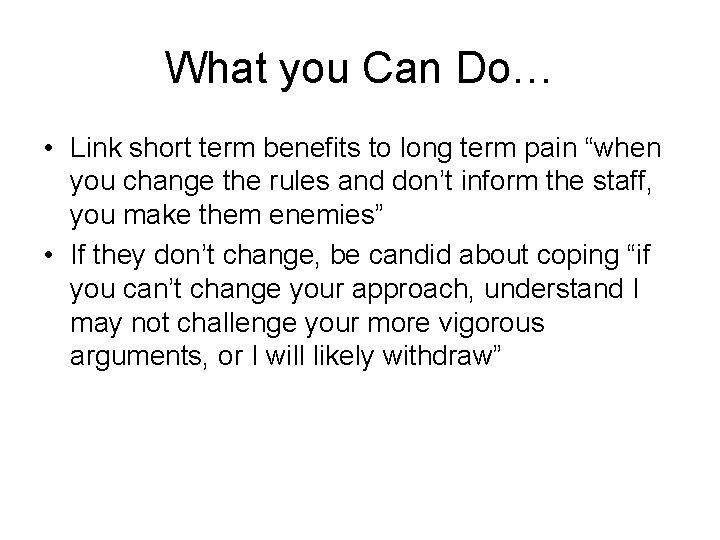 What you Can Do…

• Link short term benefits to long term pain “when you change the rules and don’t inform the staff, you make them enemies”
• If they don’t change, be candid about coping “if you can’t change your approach, understand I may not challenge your more vigorous arguments, or I will likely withdraw”